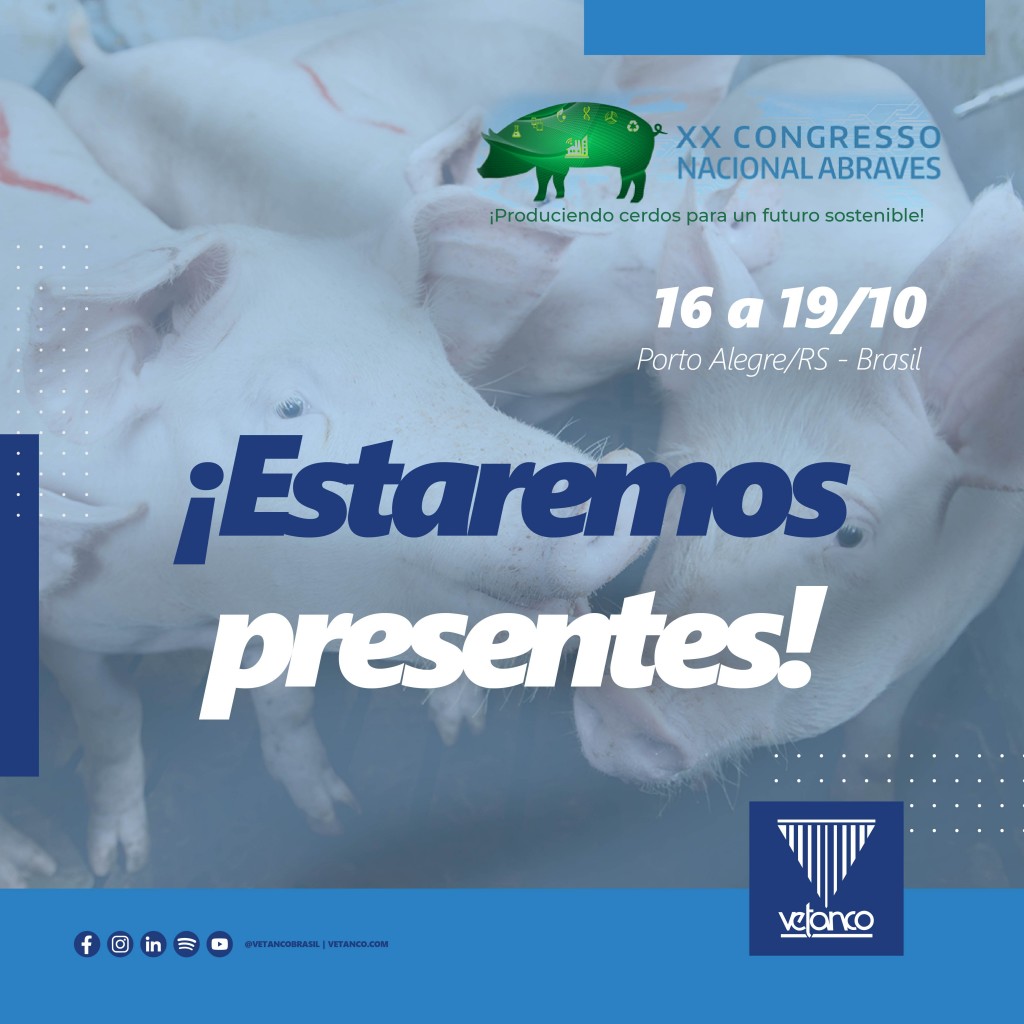 XX CONGRESSO NACIONAL ABRAVES

¡Produciendo cerdos para un futuro sostenible!

16 a 19/10

Porto Alegre/RS - Brasil

¡Estaremos presentes!

vetanco

@VETANCOBRASIL | VETANCO.COM